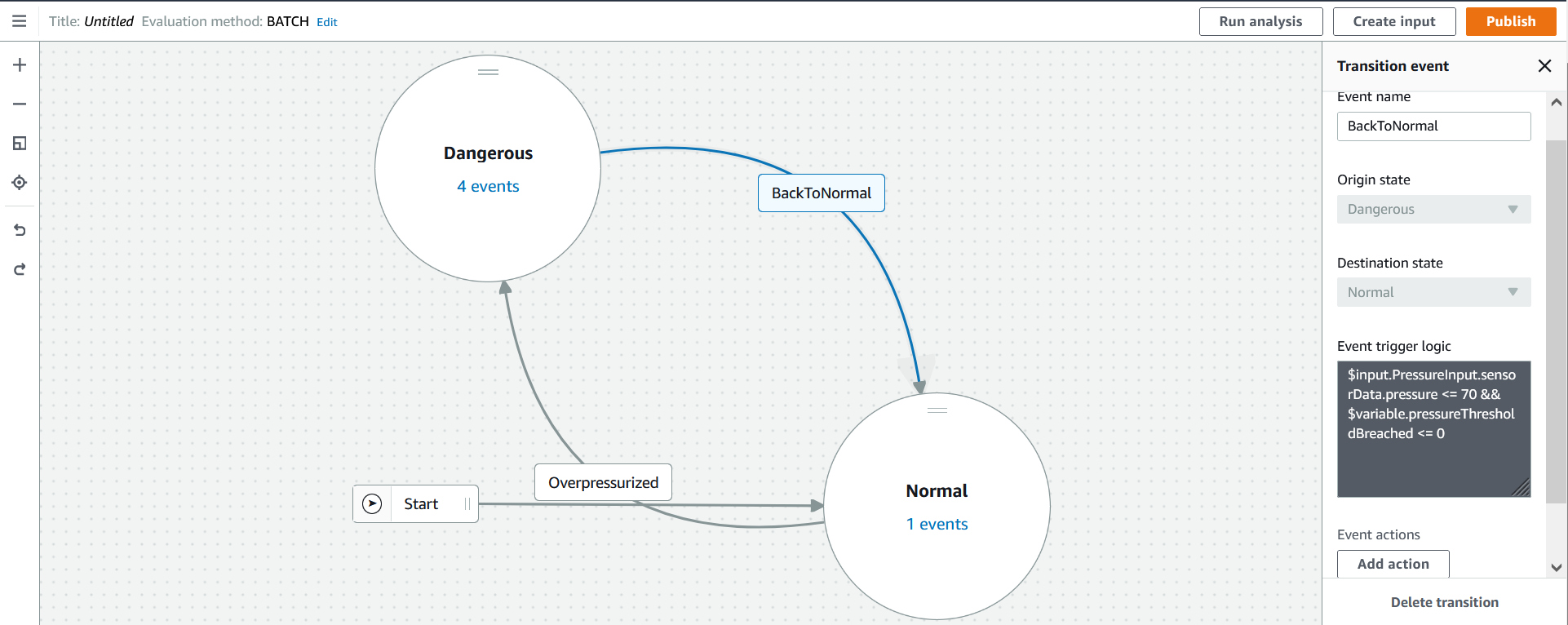 Title: Untitled Evaluation method: BATCH Edit

Run analysis

Create input

Publish

Dangerous

4 events

BackToNormal

Overpressurized

Start

Normal

1 events

Transition event

Event name

BackToNormal

Origin state

Dangerous

Destination state

Normal

Event trigger logic

$input.PressureInput.sensorData.pressure <= 70 && $variable.pressureThresholdBreached <= 0

Event actions

Add action

Delete transition